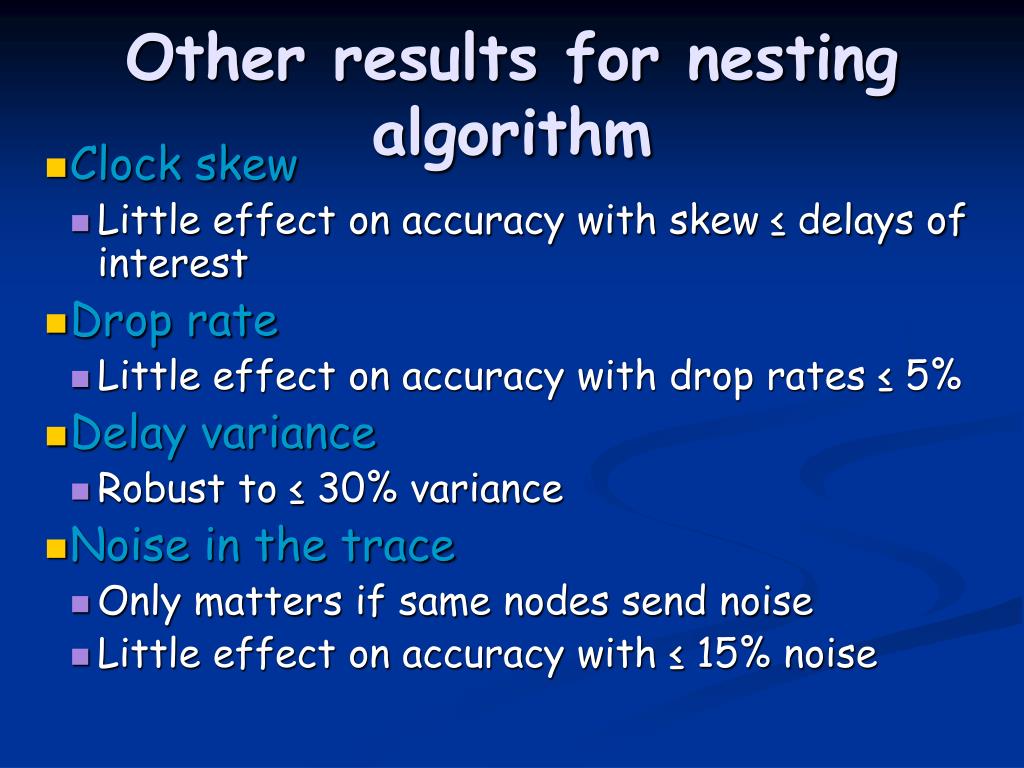 Other results for nesting algorithm

Clock skew
Little effect on accuracy with skew ≤ delays of interest
Drop rate
Little effect on accuracy with drop rates ≤ 5%
Delay variance
Robust to ≤ 30% variance
Noise in the trace
Only matters if same nodes send noise
Little effect on accuracy with ≤ 15% noise